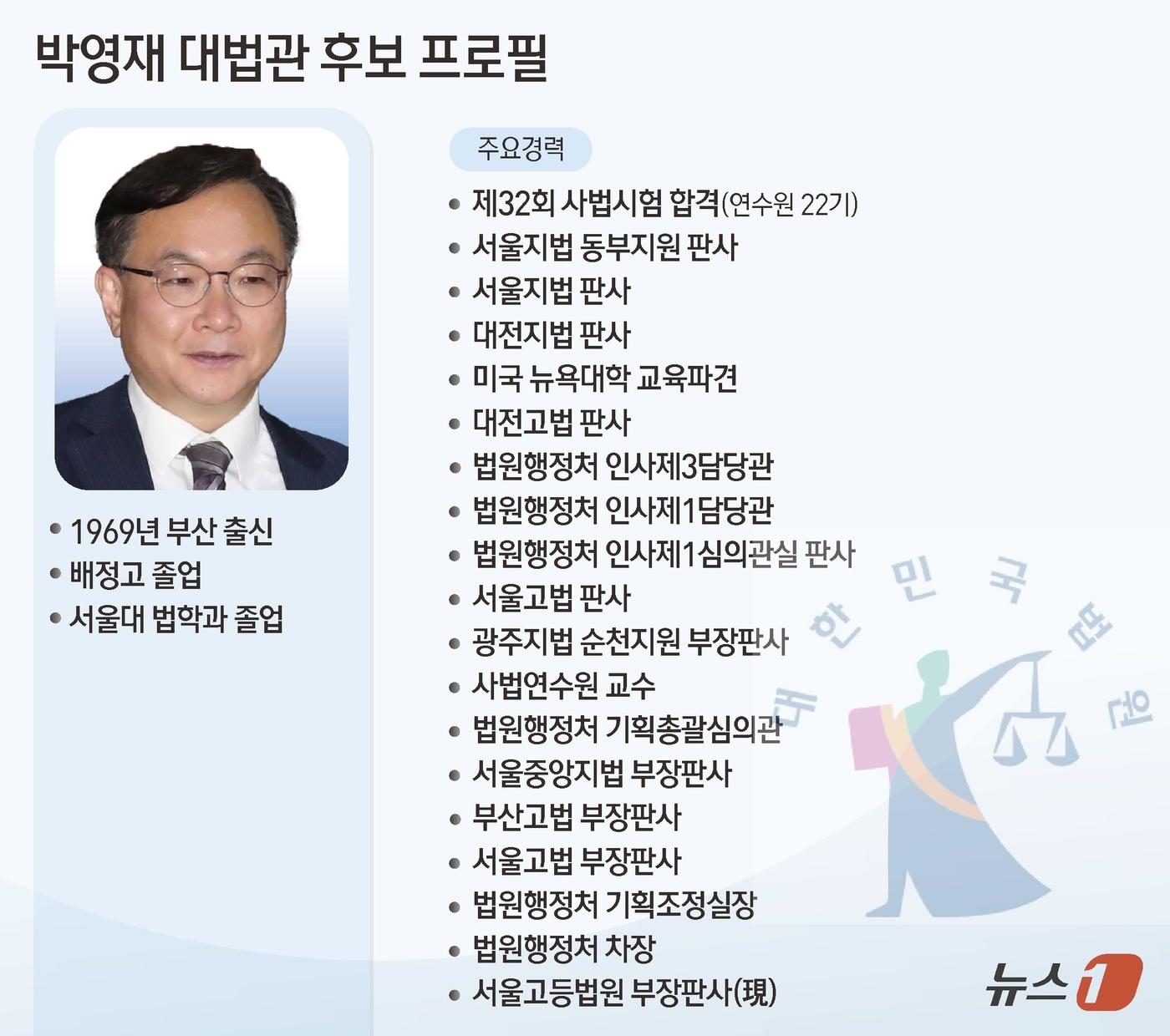 박영재 대법관 후보 프로필

• 1969년 부산 출신
• 배정고 졸업
• 서울대 법학과 졸업

주요경력

• 제32회 사법시험 합격(연수원 22기)
• 서울지법 동부지원 판사
• 서울지법 판사
• 대전지법 판사
• 미국 뉴욕대학 교육파견
• 대전고법 판사
• 법원행정처 인사제3담당관
• 법원행정처 인사제1담당관
• 법원행정처 인사제1심의관실 판사
• 서울고법 판사
• 광주지법 순천지원 부장판사
• 사법연수원 교수
• 법원행정처 기획총괄심의관
• 서울중앙지법 부장판사
• 부산고법 부장판사
• 서울고법 부장판사
• 법원행정처 기획조정실장
• 법원행정처 차장
• 서울고등법원 부장판사(現)

대한민국법원

뉴스1